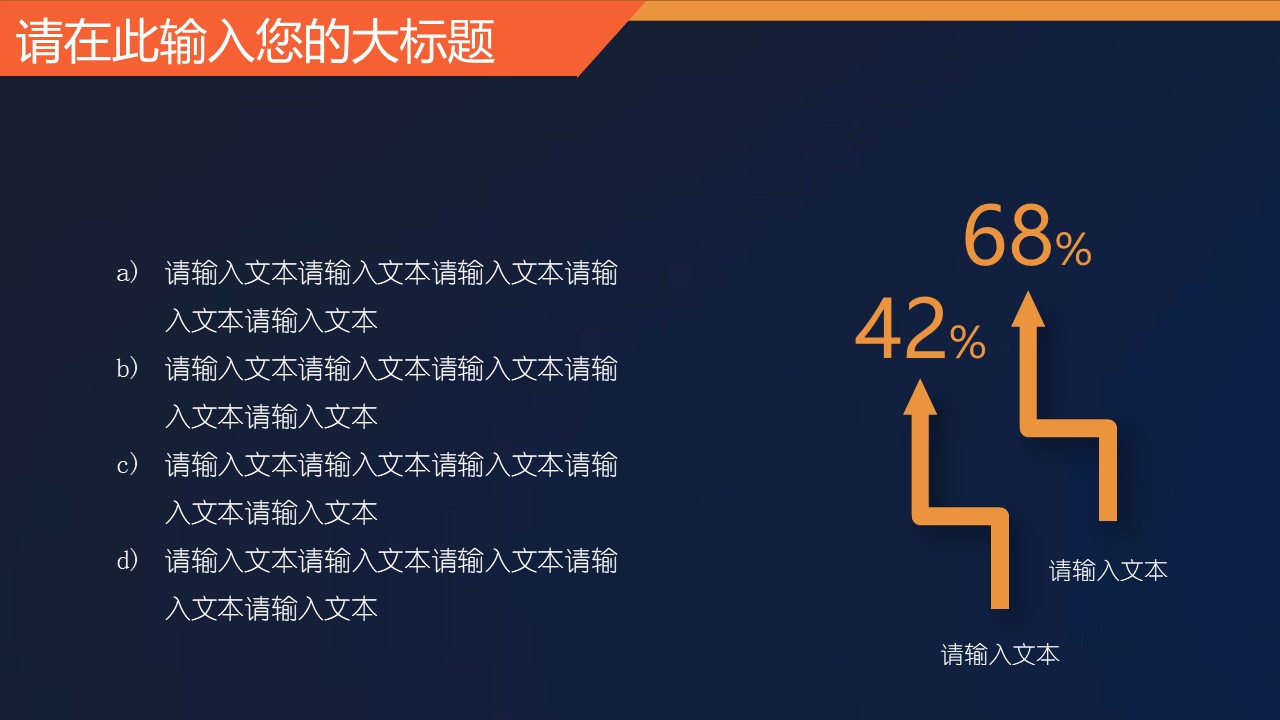 请在此输入您的大标题

a） 请输入文本请输入文本请输入文本请输入文本请输入文本

b） 请输入文本请输入文本请输入文本请输入文本请输入文本

c） 请输入文本请输入文本请输入文本请输入文本请输入文本

d） 请输入文本请输入文本请输入文本请输入文本请输入文本

68%

42%

请输入文本

请输入文本